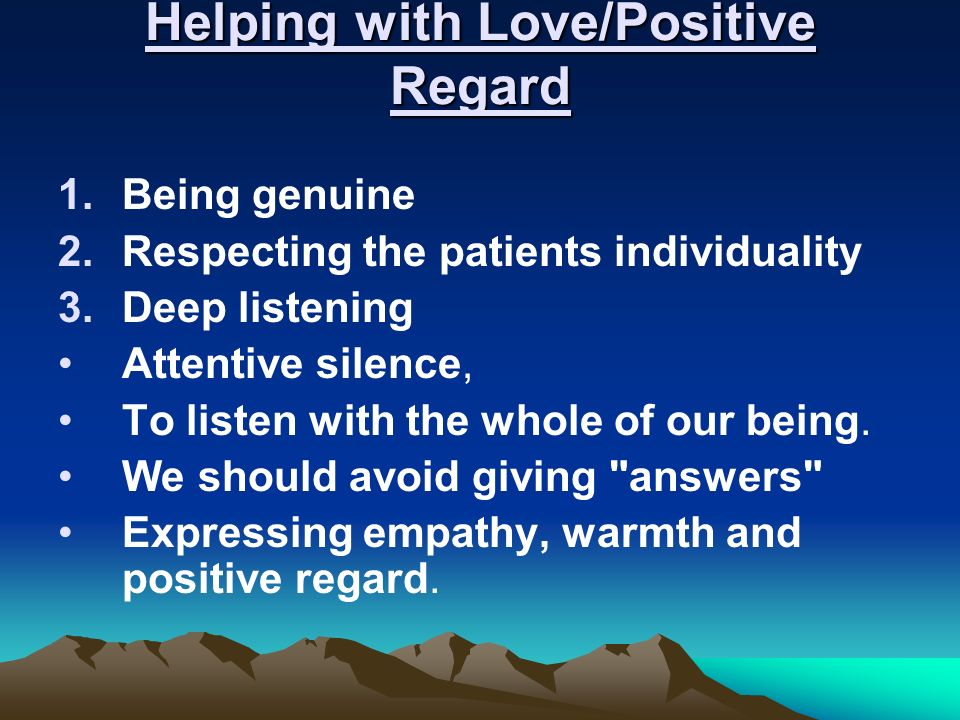 Helping with Love/Positive Regard

1. Being genuine
2. Respecting the patients individuality
3. Deep listening
• Attentive silence,
• To listen with the whole of our being.
• We should avoid giving "answers"
• Expressing empathy, warmth and positive regard.